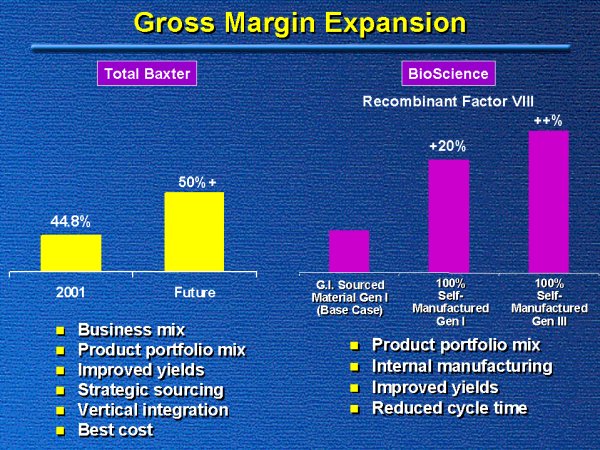 Gross Margin Expansion

Total Baxter

44.8%

50% +

2001

Future

- Business mix
- Product portfolio mix
- Improved yields
- Strategic sourcing
- Vertical integration
- Best cost

BioScience

Recombinant Factor VIII

+20%

++%

G.I. Sourced Material Gen I (Base Case)

100% Self-Manufactured Gen I

100% Self-Manufactured Gen III

- Product portfolio mix
- Internal manufacturing
- Improved yields
- Reduced cycle time